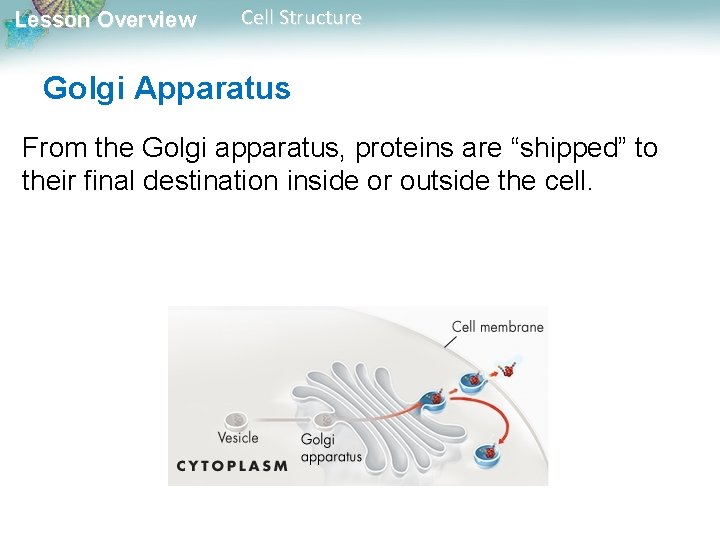 Lesson Overview Cell Structure

Golgi Apparatus

From the Golgi apparatus, proteins are “shipped” to their final destination inside or outside the cell.

Cell membrane

Vesicle

Golgi apparatus

CYTOPLASM